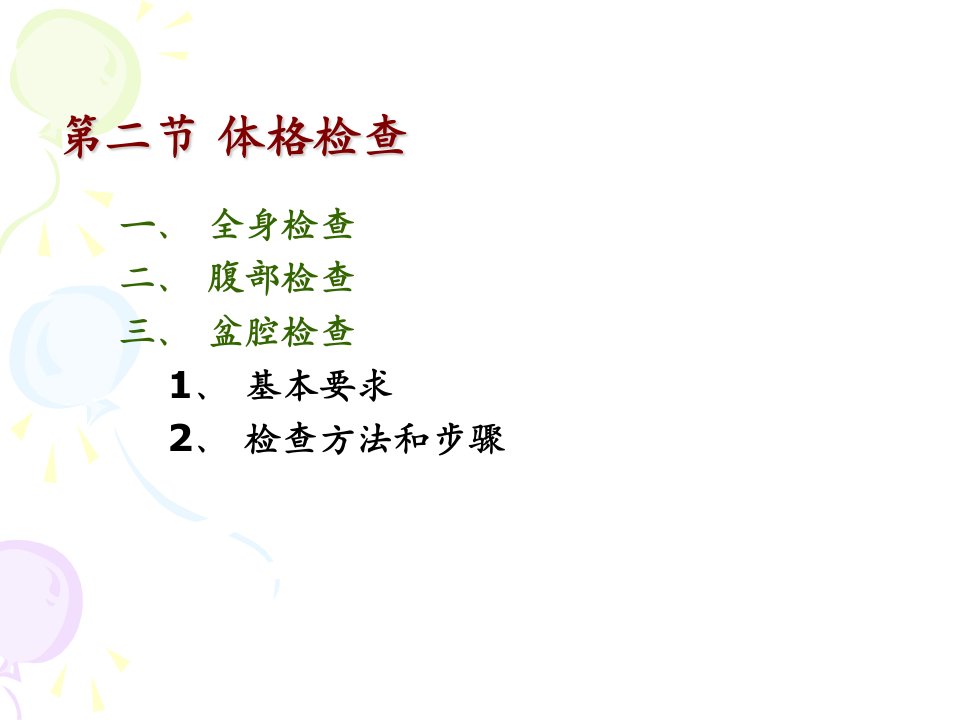 第二节 体格检查

一、 全身检查
二、 腹部检查
三、 盆腔检查
1、 基本要求
2、 检查方法和步骤